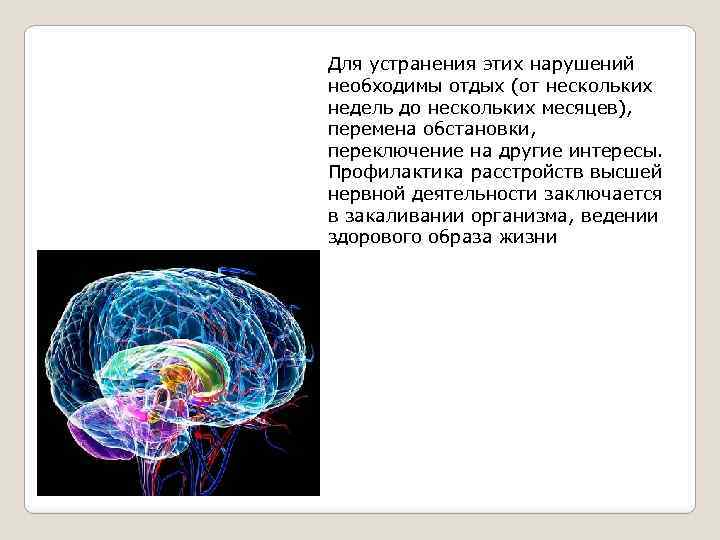 Для устранения этих нарушений необходимы отдых (от нескольких недель до нескольких месяцев), перемена обстановки, переключение на другие интересы. Профилактика расстройств высшей нервной деятельности заключается в закаливании организма, ведении здорового образа жизни